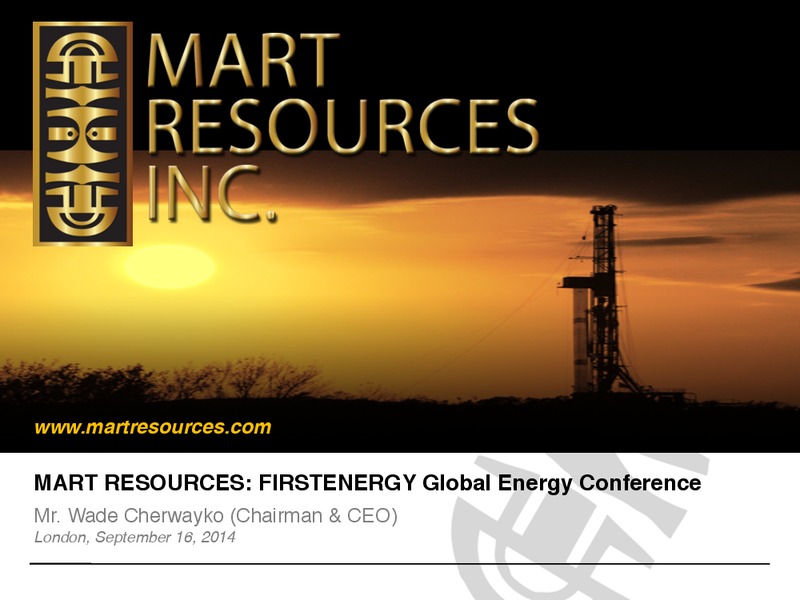 MART RESOURCES INC.

www.martresources.com

MART RESOURCES: FIRSTENERGY Global Energy Conference

Mr. Wade Cherwayko (Chairman & CEO)

London, September 16, 2014